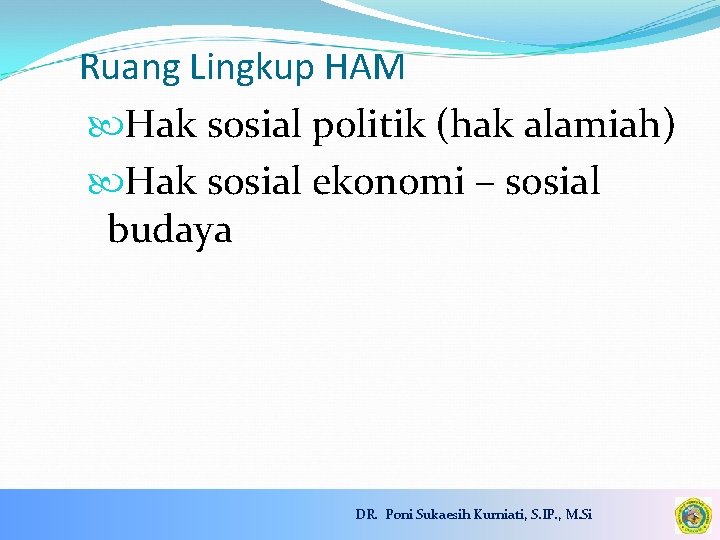 Ruang Lingkup HAM

Hak sosial politik (hak alamiah)

Hak sosial ekonomi – sosial budaya

DR. Poni Sukaesih Kurniati, S.IP., M.Si